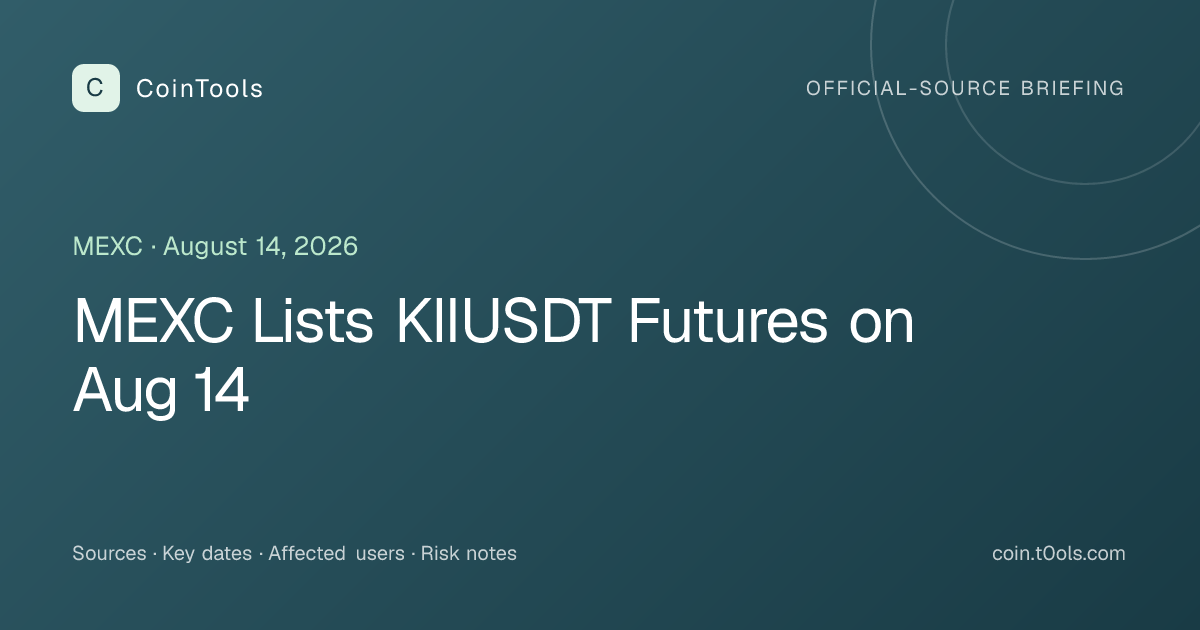 C CoinTools

OFFICIAL-SOURCE BRIEFING

MEXC · August 14, 2026

MEXC Lists KIIUSDT Futures on Aug 14

Sources · Key dates · Affected users · Risk notes

coin.t0ols.com